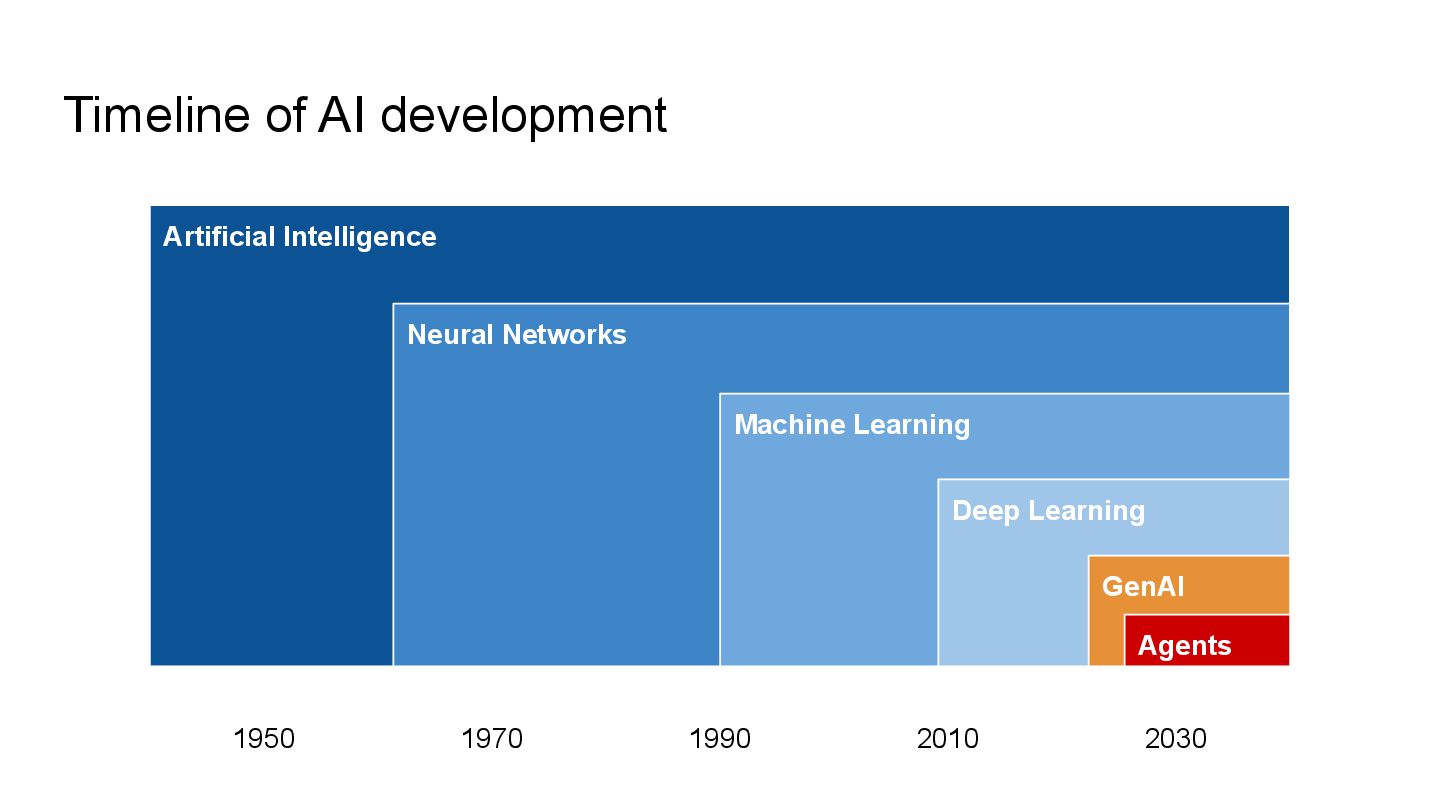 Timeline of AI development

Artificial Intelligence

Neural Networks

Machine Learning

Deep Learning

GenAI

Agents

1950 1970 1990 2010 2030